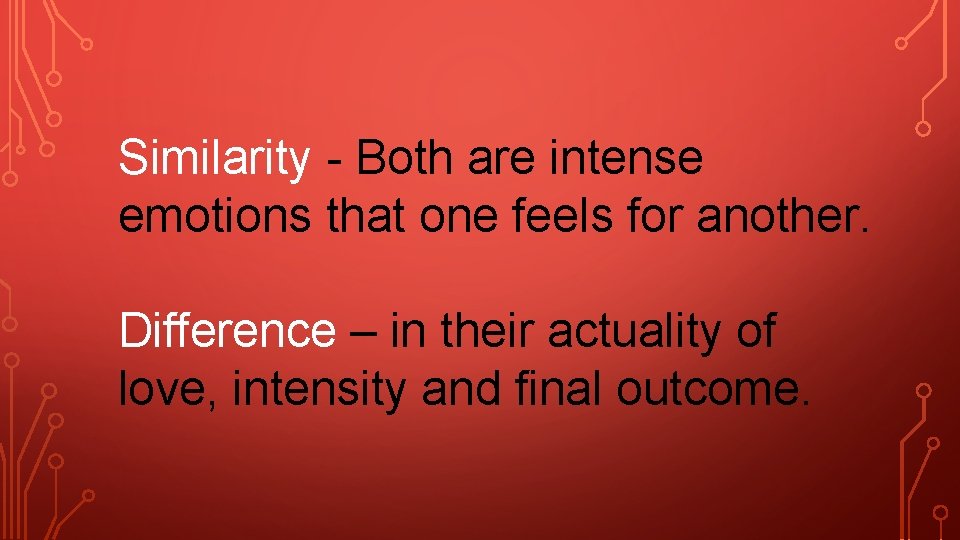 Similarity - Both are intense emotions that one feels for another.

Difference – in their actuality of love, intensity and final outcome.